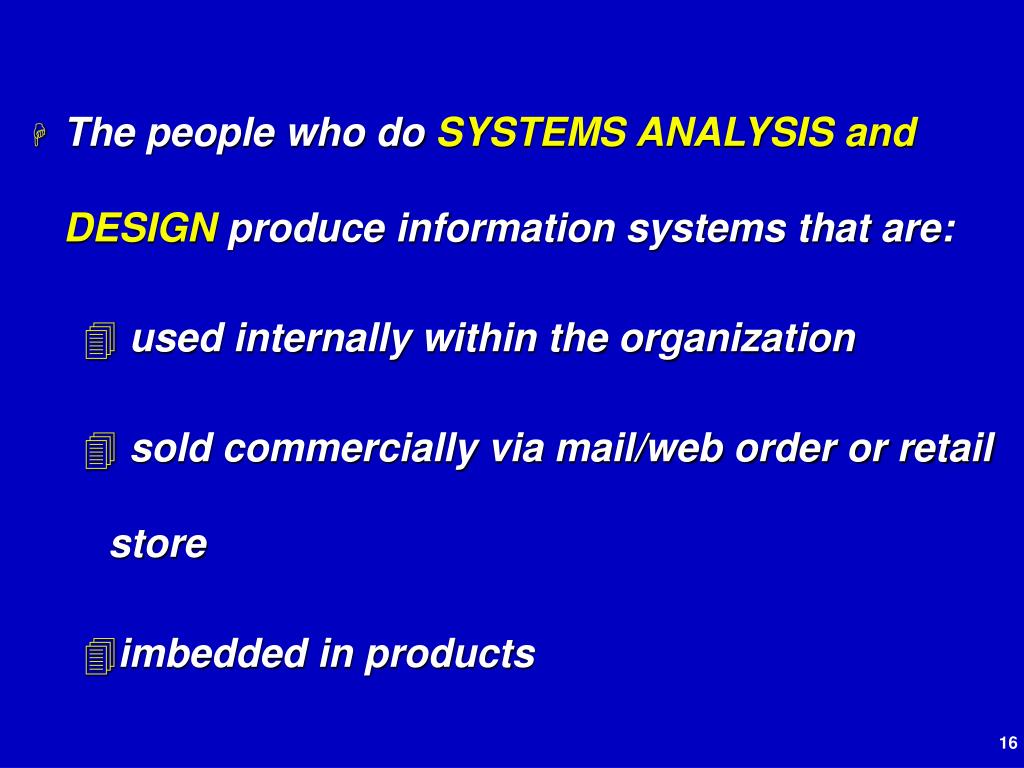 The people who do SYSTEMS ANALYSIS and DESIGN produce information systems that are:

used internally within the organization

sold commercially via mail/web order or retail store

imbedded in products

16